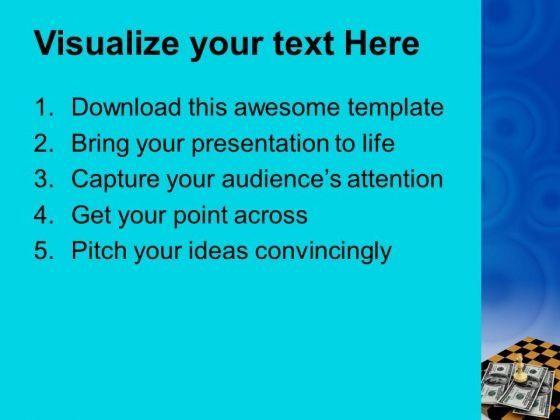 Visualize your text Here

1. Download this awesome template
2. Bring your presentation to life
3. Capture your audience's attention
4. Get your point across
5. Pitch your ideas convincingly